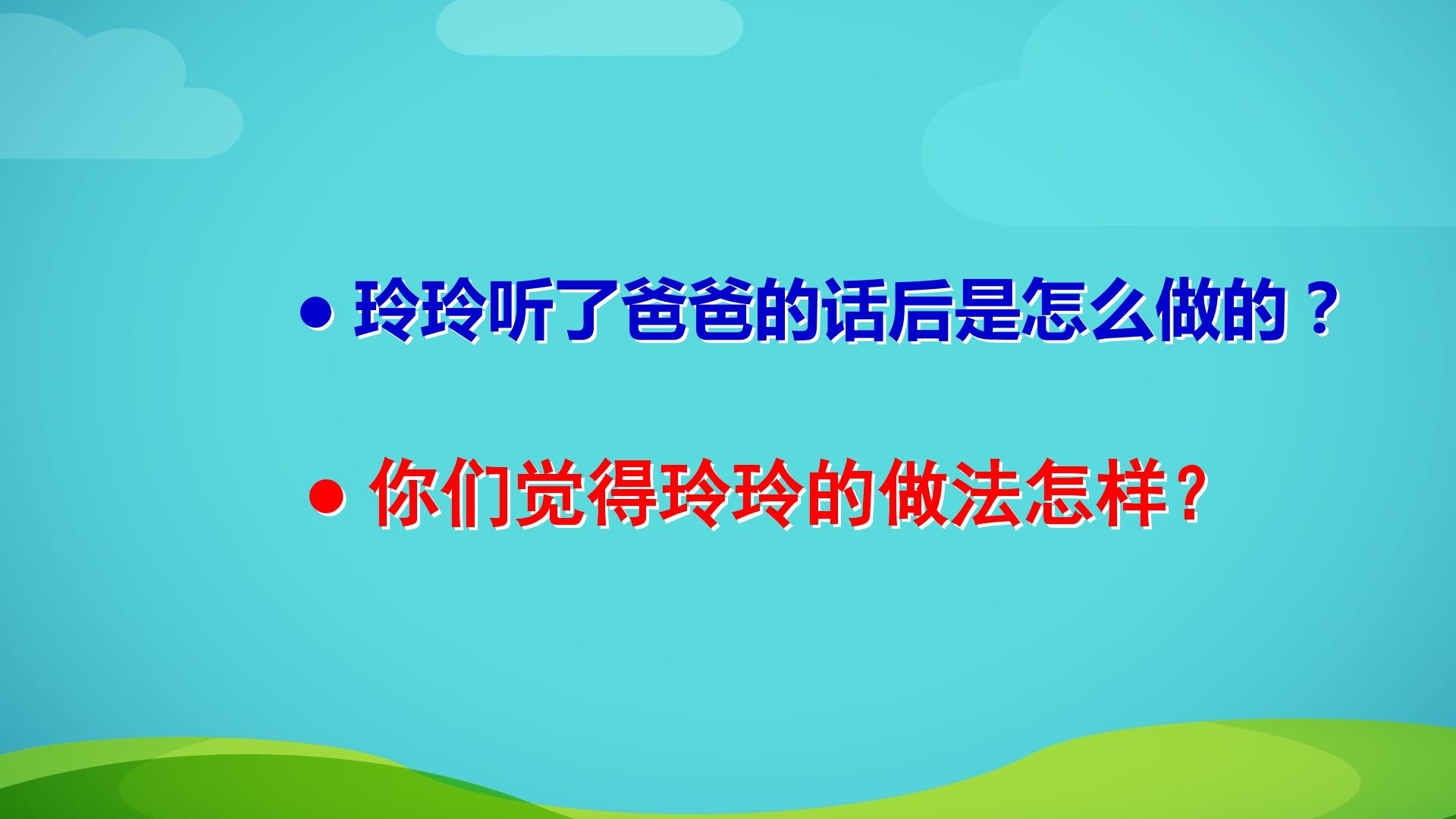 • 玲玲听了爸爸的话后是怎么做的？

• 你们觉得玲玲的做法怎样？